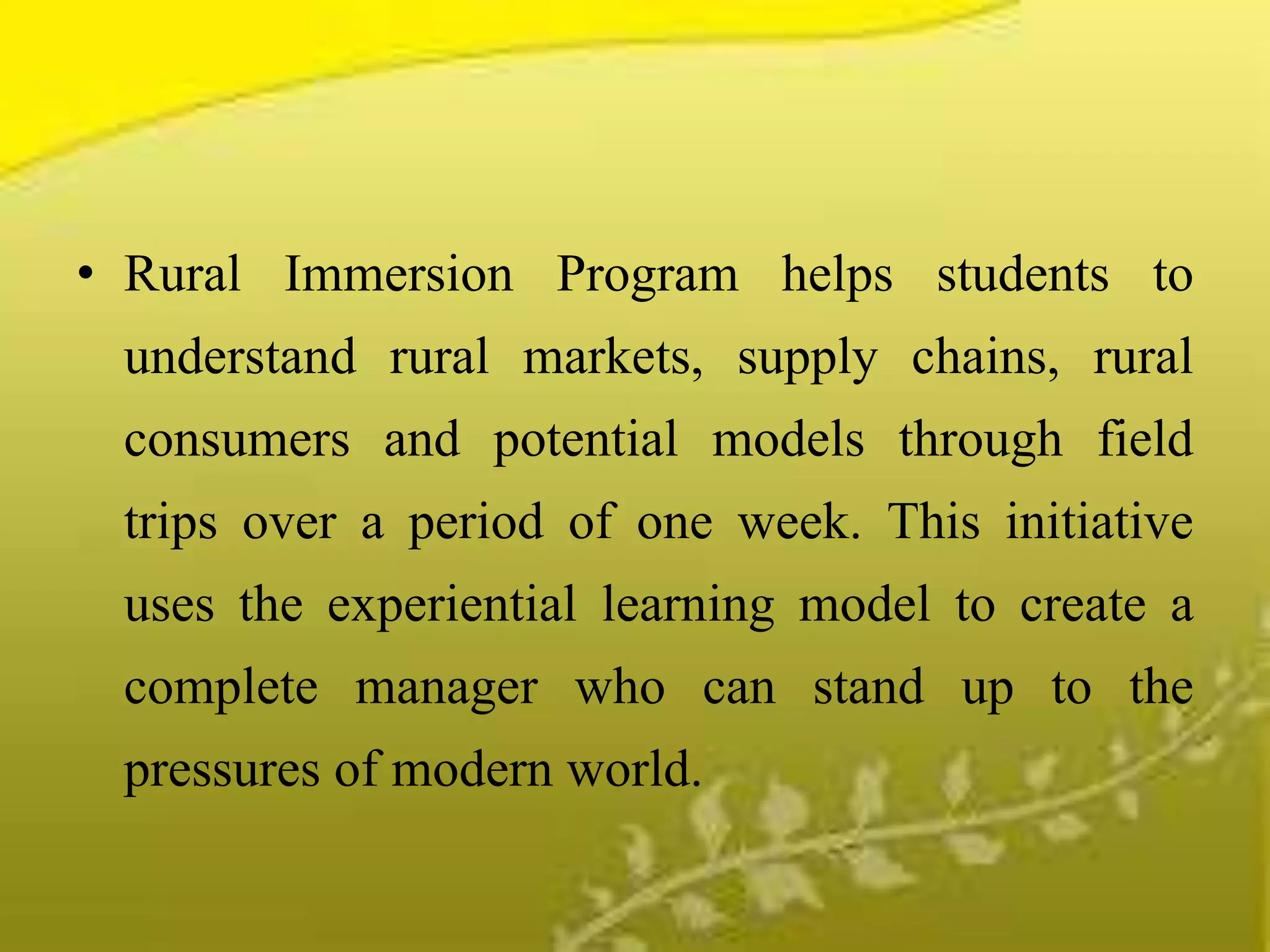 • Rural Immersion Program helps students to understand rural markets, supply chains, rural consumers and potential models through field trips over a period of one week. This initiative uses the experiential learning model to create a complete manager who can stand up to the pressures of modern world.